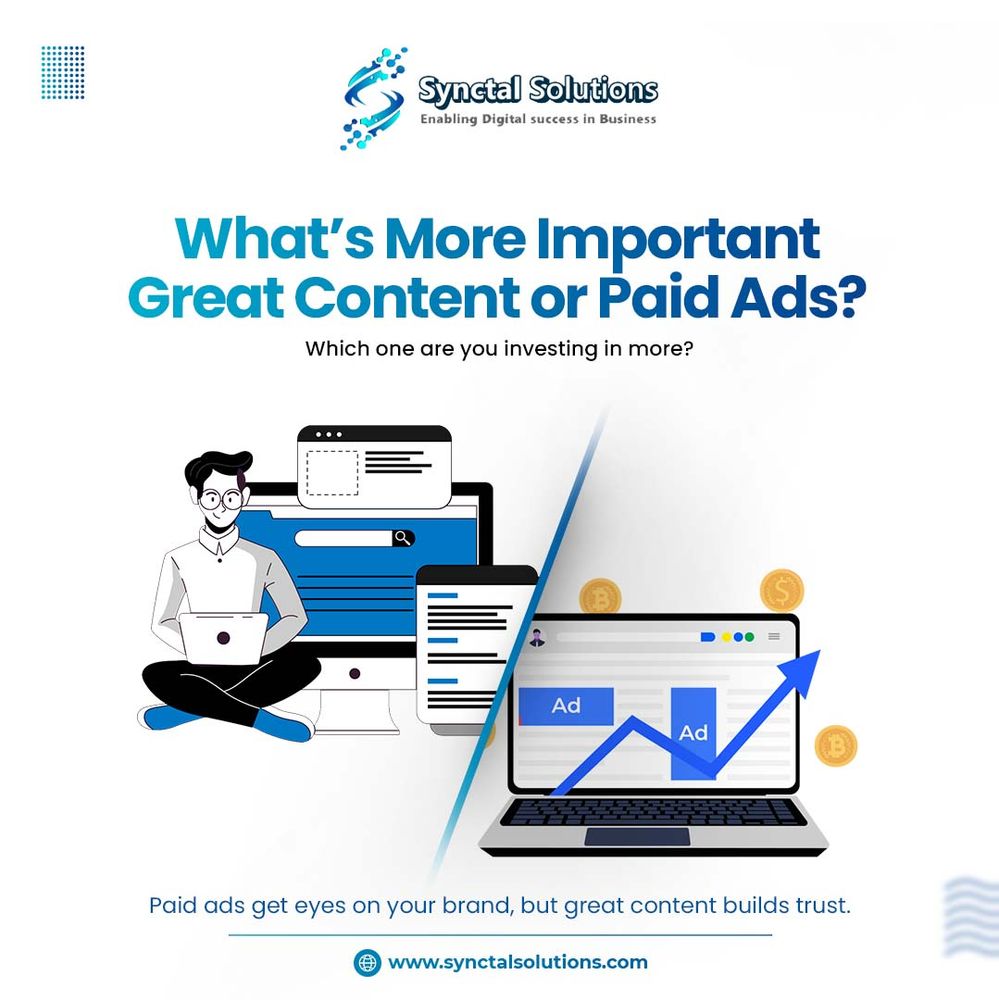 Synctal Solutions
Enabling Digital success in Business

What's More Important Great Content or Paid Ads?

Which one are you investing in more?

Ad

Ad

Paid ads get eyes on your brand, but great content builds trust.

www.synctalsolutions.com